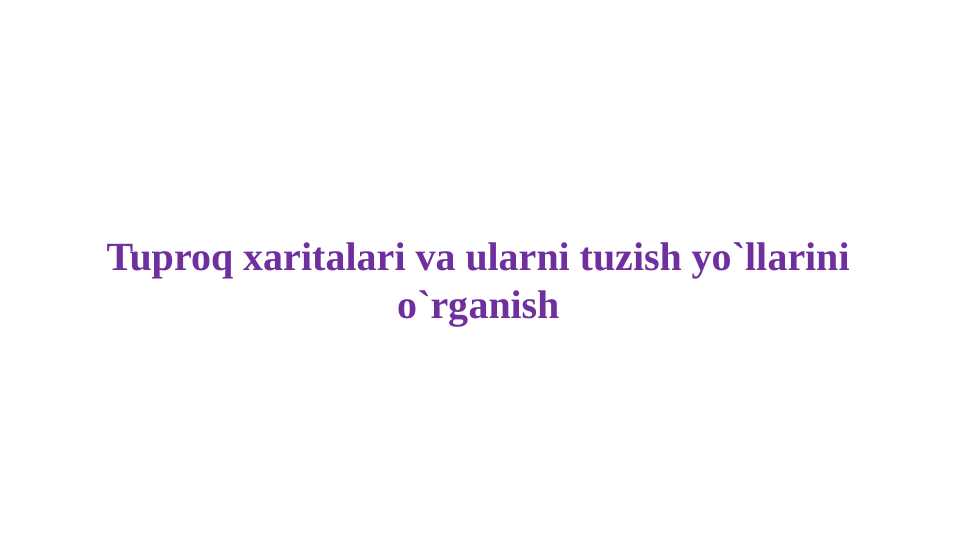 Tuproq xaritalari va ularni tuzish yo`llarini o`rganish